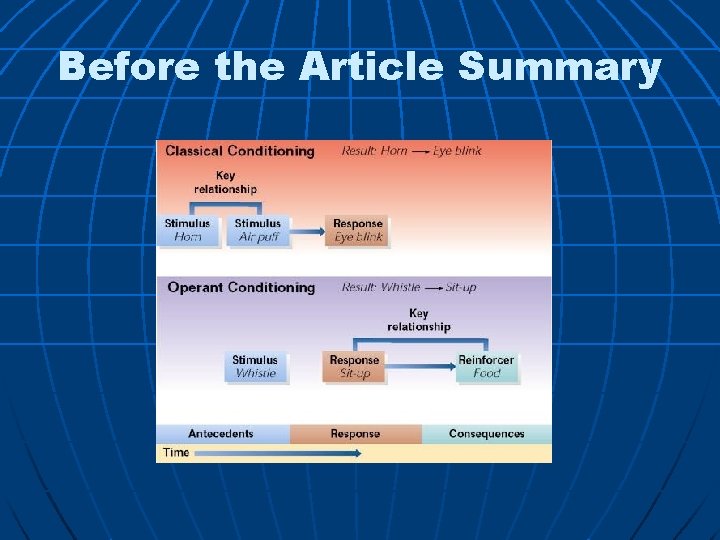 Before the Article Summary

Classical Conditioning Result: Horn → Eye blink

Key relationship

Stimulus
Horn

Stimulus
Air puff

Response
Eye blink

Operant Conditioning Result: Whistle → Sit-up

Key relationship

Stimulus
Whistle

Response
Sit-up

Reinforcer
Food

Antecedents
Response
Consequences

Time